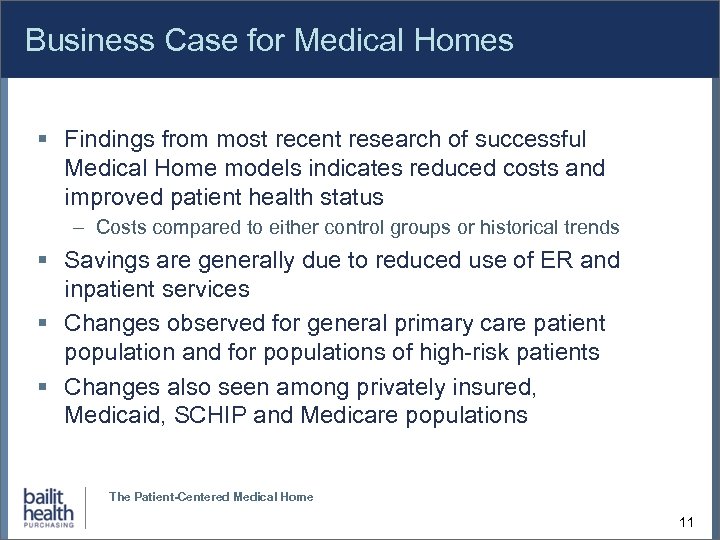 Business Case for Medical Homes

▪ Findings from most recent research of successful Medical Home models indicates reduced costs and improved patient health status

– Costs compared to either control groups or historical trends

▪ Savings are generally due to reduced use of ER and inpatient services

▪ Changes observed for general primary care patient population and for populations of high-risk patients

▪ Changes also seen among privately insured, Medicaid, SCHIP and Medicare populations

bailit health PURCHASING

The Patient-Centered Medical Home

11